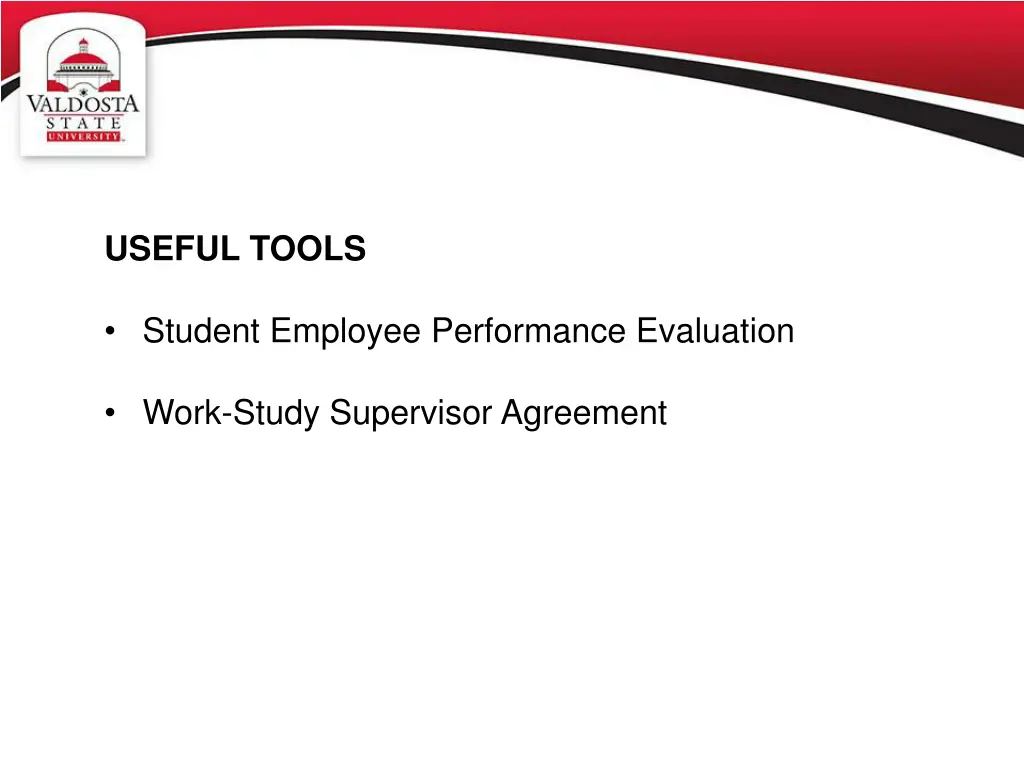 VALDOSTA
STATE
UNIVERSITY

USEFUL TOOLS

• Student Employee Performance Evaluation

• Work-Study Supervisor Agreement